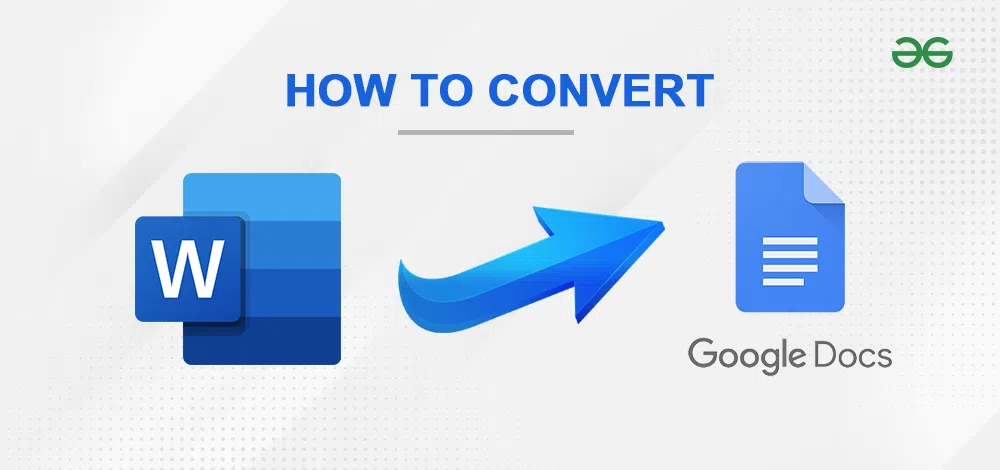 HOW TO CONVERT

W

Google Docs